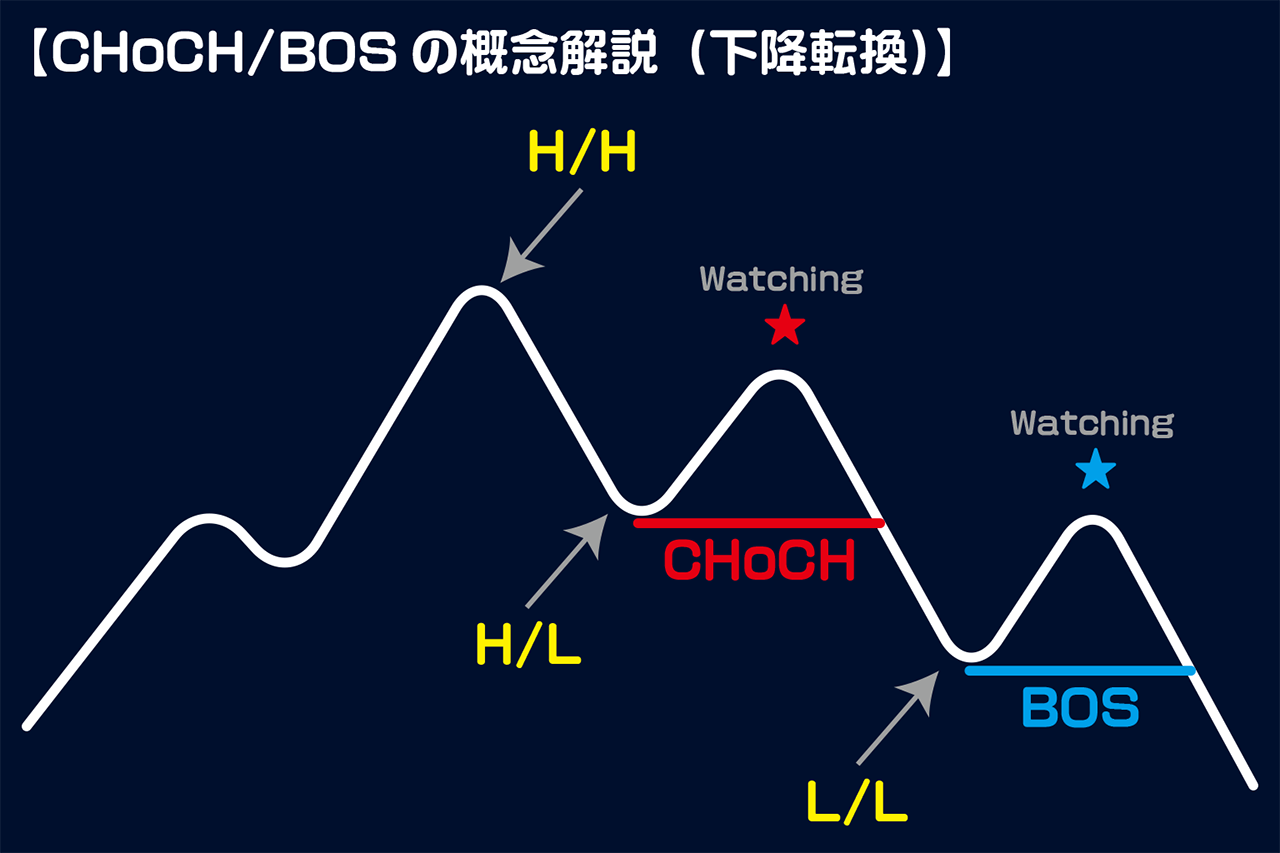 【CHoCH/BOS の概念解説（下降転換）】

H/H

Watching
★

Watching
★

CHoCH

H/L

BOS

L/L